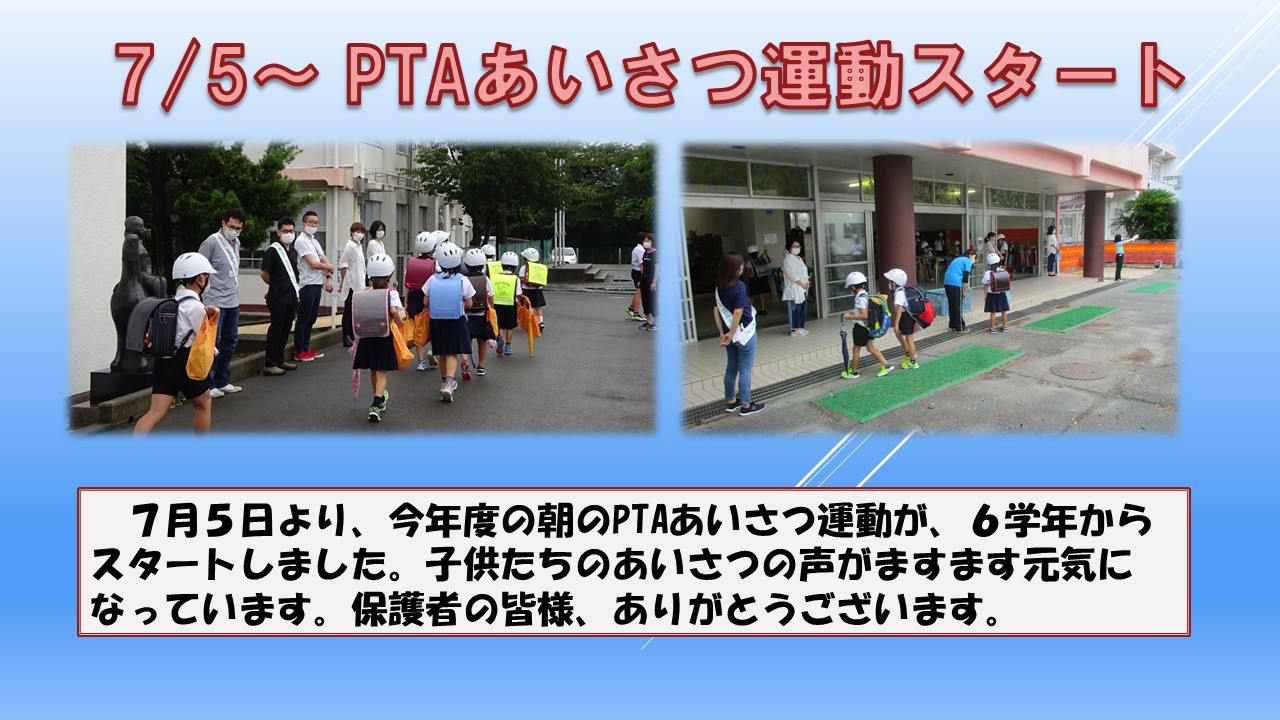 7/5～ PTAあいさつ運動スタート

７月５日より、今年度の朝のPTAあいさつ運動が、６学年からスタートしました。子供たちのあいさつの声がますます元気になっています。保護者の皆様、ありがとうございます。